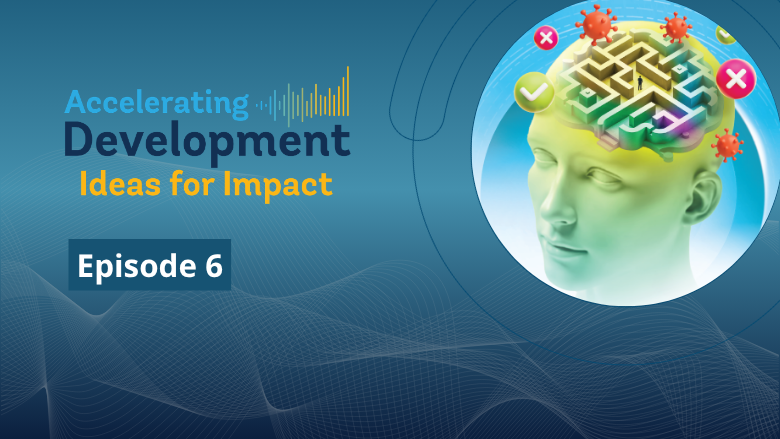 Accelerating
Development
Ideas for Impact

Episode 6